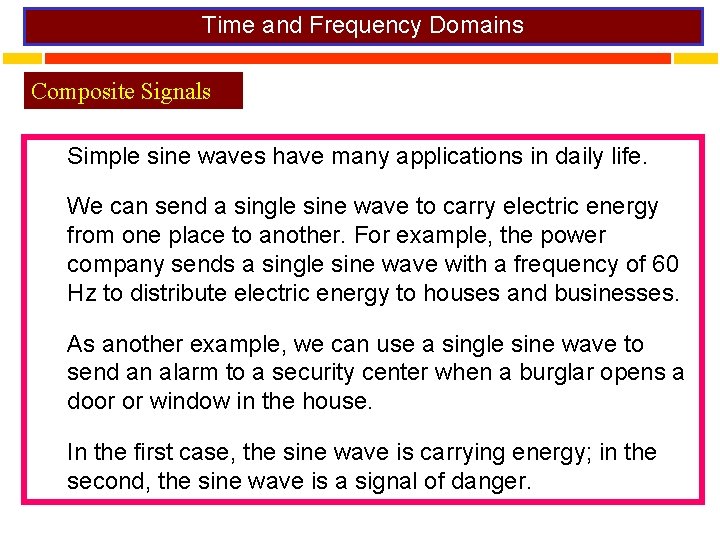 Time and Frequency Domains

Composite Signals

Simple sine waves have many applications in daily life.

We can send a single sine wave to carry electric energy from one place to another. For example, the power company sends a single sine wave with a frequency of 60 Hz to distribute electric energy to houses and businesses.

As another example, we can use a single sine wave to send an alarm to a security center when a burglar opens a door or window in the house.

In the first case, the sine wave is carrying energy; in the second, the sine wave is a signal of danger.